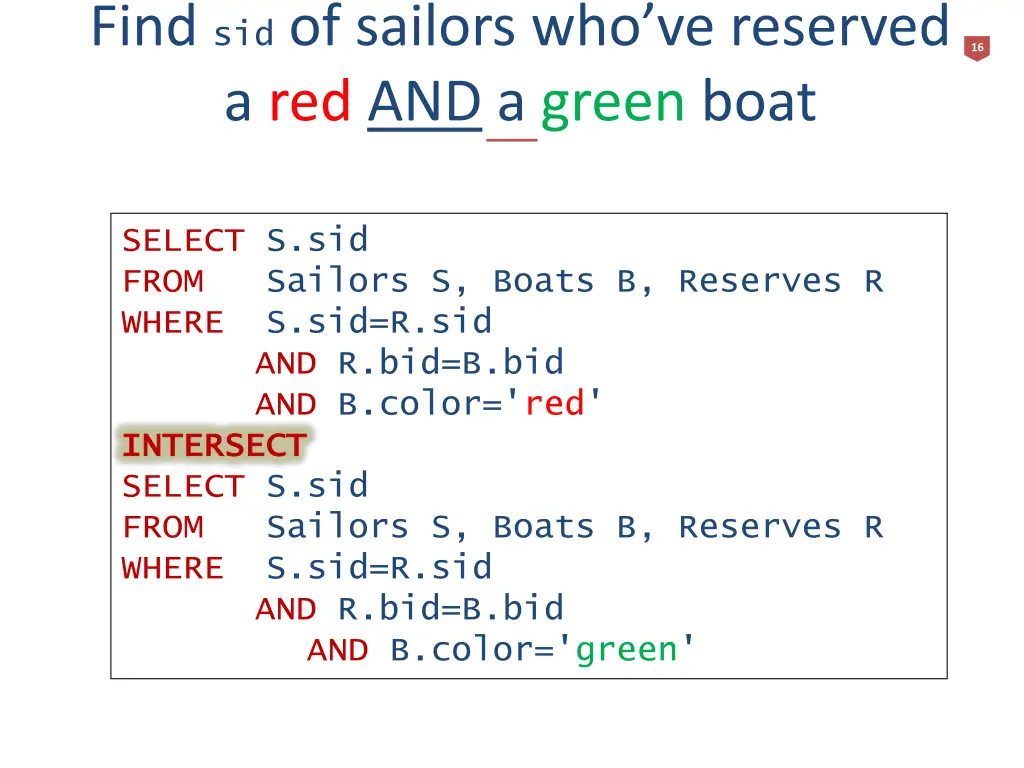 Find sid of sailors who've reserved a red AND a green boat

16

SELECT S.sid
FROM Sailors S, Boats B, Reserves R
WHERE S.sid=R.sid
AND R.bid=B.bid
AND B.color='red'
INTERSECT
SELECT S.sid
FROM Sailors S, Boats B, Reserves R
WHERE S.sid=R.sid
AND R.bid=B.bid
AND B.color='green'